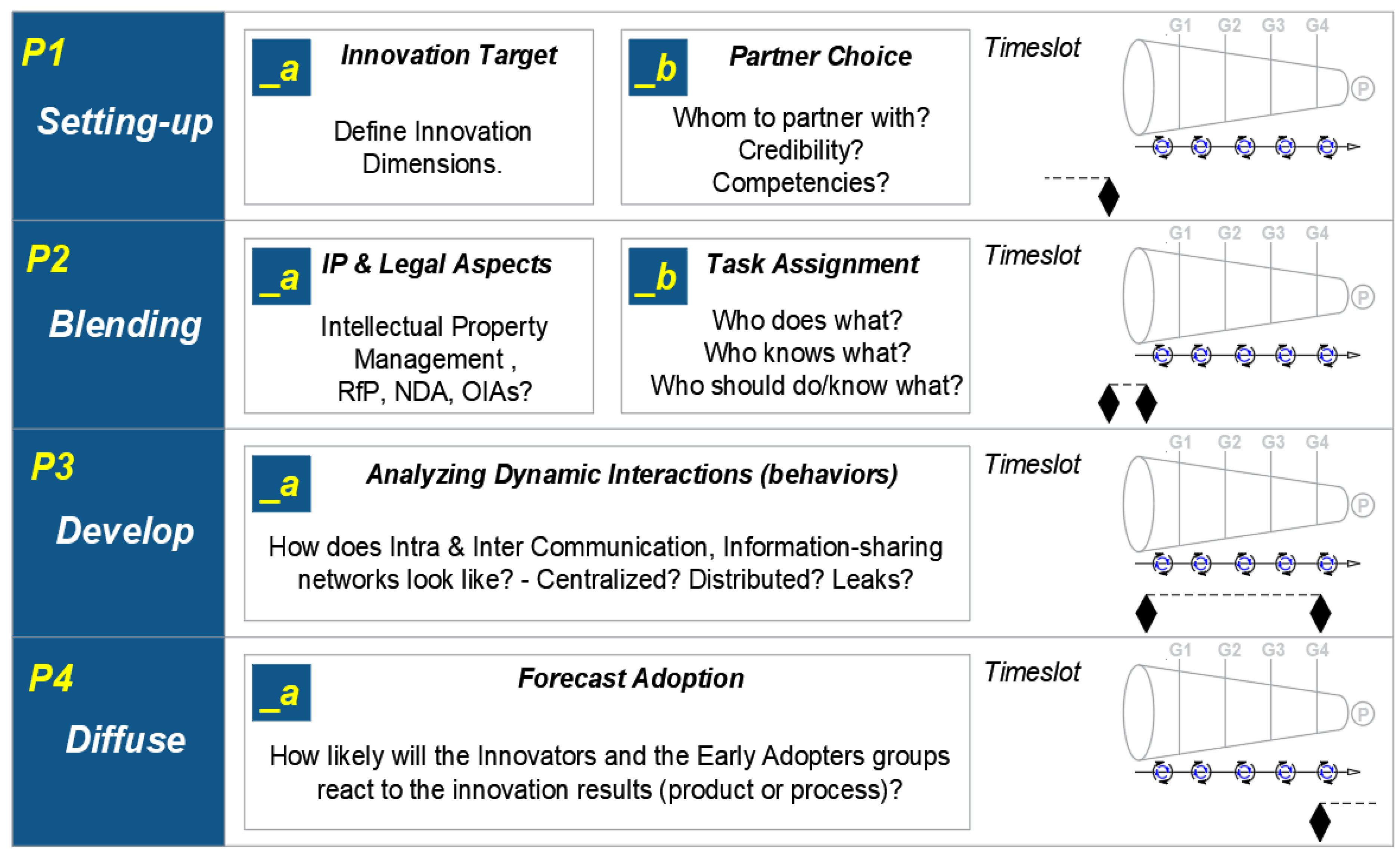 P1
Setting-up

_a
Innovation Target
Define Innovation Dimensions.

_b
Partner Choice
Whom to partner with?
Credibility?
Competencies?

Timeslot
G1 G2 G3 G4
P

P2
Blending

_a
IP & Legal Aspects
Intellectual Property Management ,
RfP, NDA, OIAs?

_b
Task Assignment
Who does what?
Who knows what?
Who should do/know what?

Timeslot
G1 G2 G3 G4
P

P3
Develop

_a
Analyzing Dynamic Interactions (behaviors)
How does Intra & Inter Communication, Information-sharing networks look like? - Centralized? Distributed? Leaks?

Timeslot
G1 G2 G3 G4
P

P4
Diffuse

_a
Forecast Adoption
How likely will the Innovators and the Early Adopters groups react to the innovation results (product or process)?

Timeslot
G1 G2 G3 G4
P